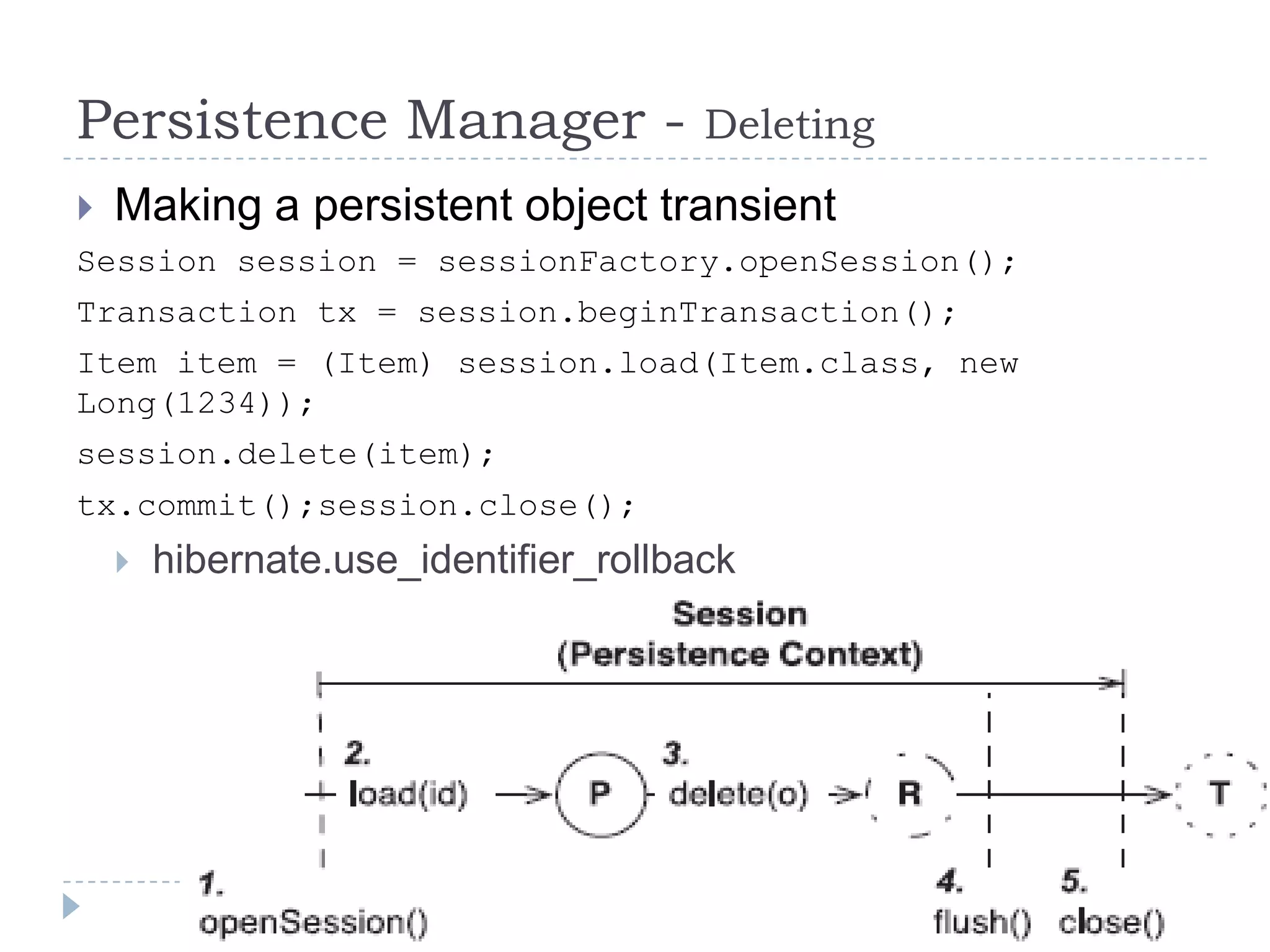 Persistence Manager - Deleting

Making a persistent object transient

Session session = sessionFactory.openSession();

Transaction tx = session.beginTransaction();

Item item = (Item) session.load(Item.class, new Long(1234));

session.delete(item);

tx.commit();session.close();

hibernate.use_identifier_rollback

Session
(Persistence Context)

2.
load(id)

P

3.
delete(o)

R

T

1.
openSession()

4.
flush()

5.
close()